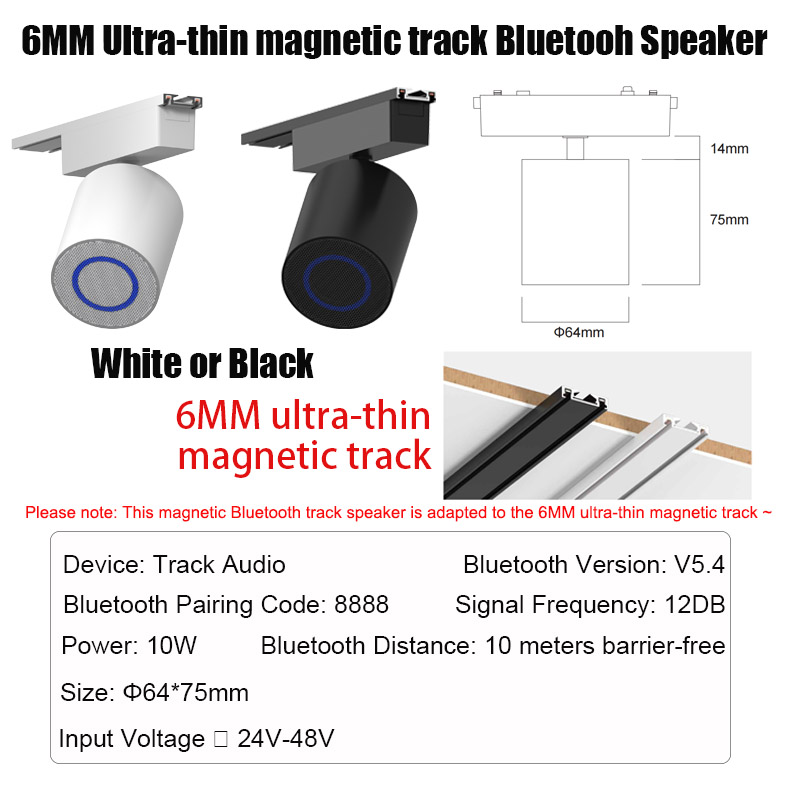 6MM Ultra-thin magnetic track Bluetooh Speaker

14mm

75mm

Φ64mm

White or Black

6MM ultra-thin magnetic track

Please note: This magnetic Bluetooth track speaker is adapted to the 6MM ultra-thin magnetic track ~

Device: Track Audio

Bluetooth Version: V5.4

Bluetooth Pairing Code: 8888

Signal Frequency: 12DB

Power: 10W

Bluetooth Distance: 10 meters barrier-free

Size: Φ64*75mm

Input Voltage □ 24V-48V